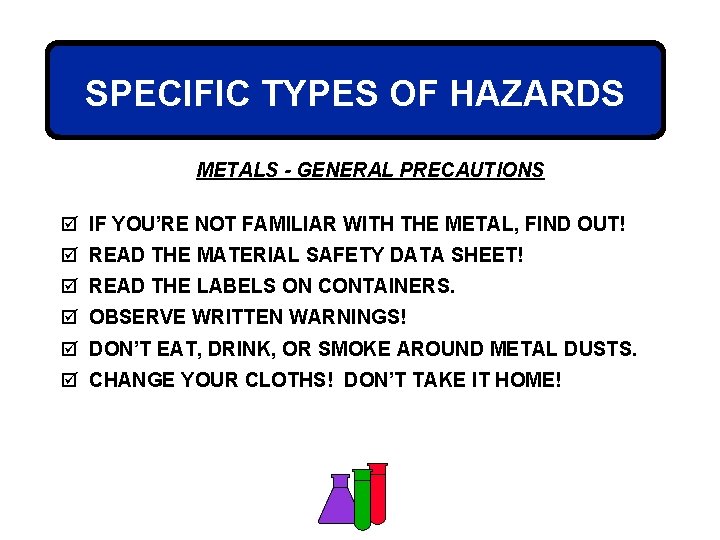 SPECIFIC TYPES OF HAZARDS

METALS - GENERAL PRECAUTIONS

☑ IF YOU'RE NOT FAMILIAR WITH THE METAL, FIND OUT!
☑ READ THE MATERIAL SAFETY DATA SHEET!
☑ READ THE LABELS ON CONTAINERS.
☑ OBSERVE WRITTEN WARNINGS!
☑ DON'T EAT, DRINK, OR SMOKE AROUND METAL DUSTS.
☑ CHANGE YOUR CLOTHS! DON'T TAKE IT HOME!